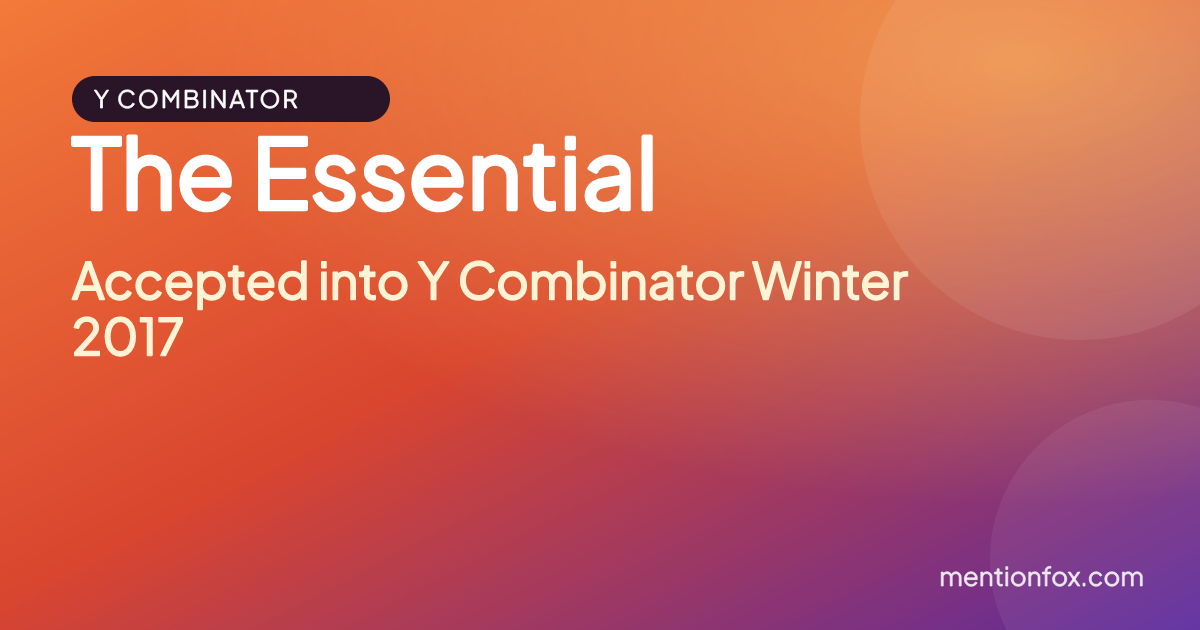 Y COMBINATOR

The Essential

Accepted into Y Combinator Winter 2017

mentionfox.com